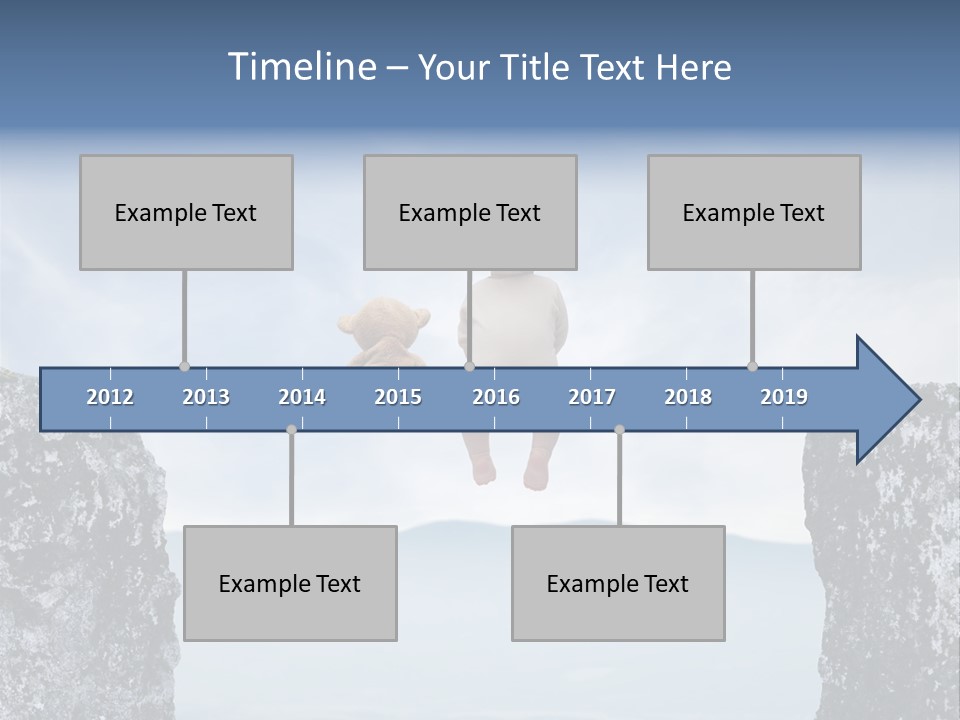 Timeline – Your Title Text Here

Example Text

Example Text

Example Text

2012 2013 2014 2015 2016 2017 2018 2019

Example Text

Example Text